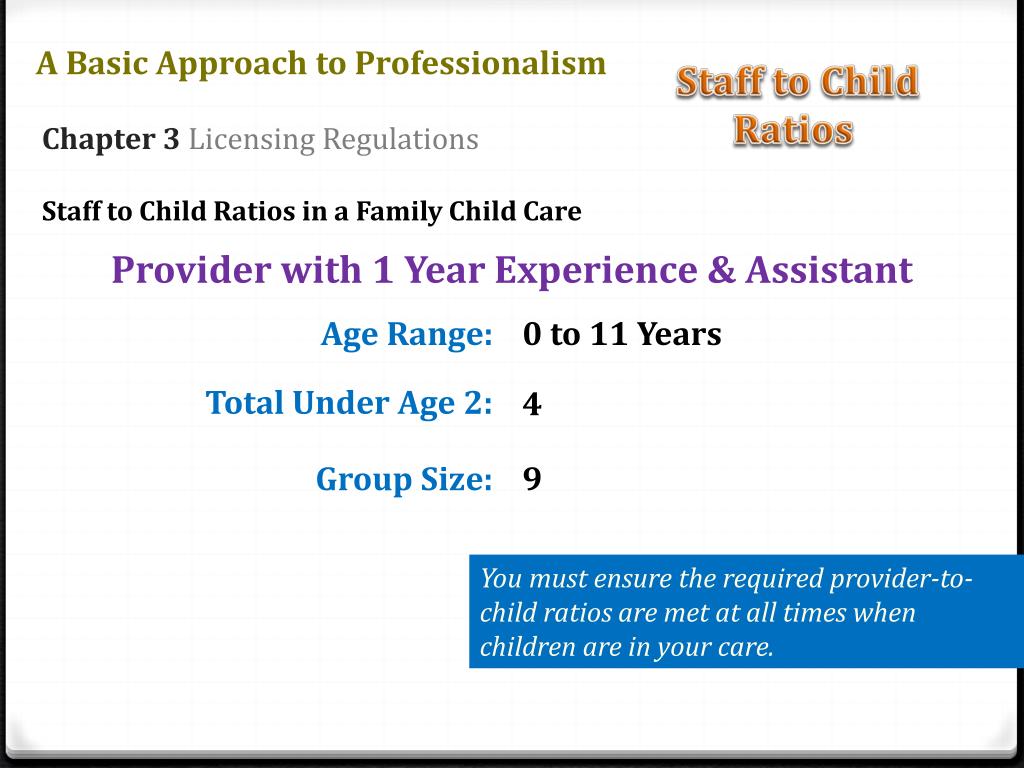 A Basic Approach to Professionalism

Staff to Child Ratios

Chapter 3 Licensing Regulations

Staff to Child Ratios in a Family Child Care

Provider with 1 Year Experience & Assistant

Age Range: 0 to 11 Years

Total Under Age 2: 4

Group Size: 9

You must ensure the required provider-to-child ratios are met at all times when children are in your care.